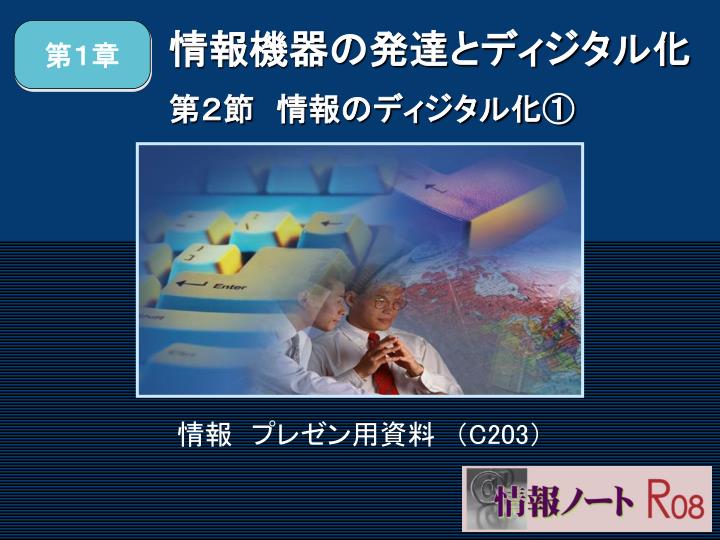 第1章

情報機器の発達とディジタル化

第2節　情報のディジタル化①

Enter

情報　プレゼン用資料　（C203）

情報ノート R08